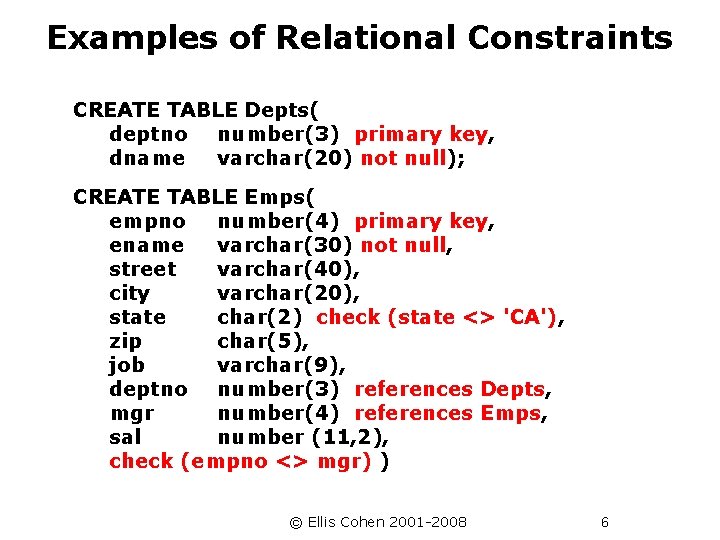 Examples of Relational Constraints

CREATE TABLE Depts(
deptno number(3) primary key,
dname varchar(20) not null);

CREATE TABLE Emps(
empno number(4) primary key,
ename varchar(30) not null,
street varchar(40),
city varchar(20),
state char(2) check (state <> 'CA'),
zip char(5),
job varchar(9),
deptno number(3) references Depts,
mgr number(4) references Emps,
sal number (11,2),
check (empno <> mgr) )

© Ellis Cohen 2001-2008 6